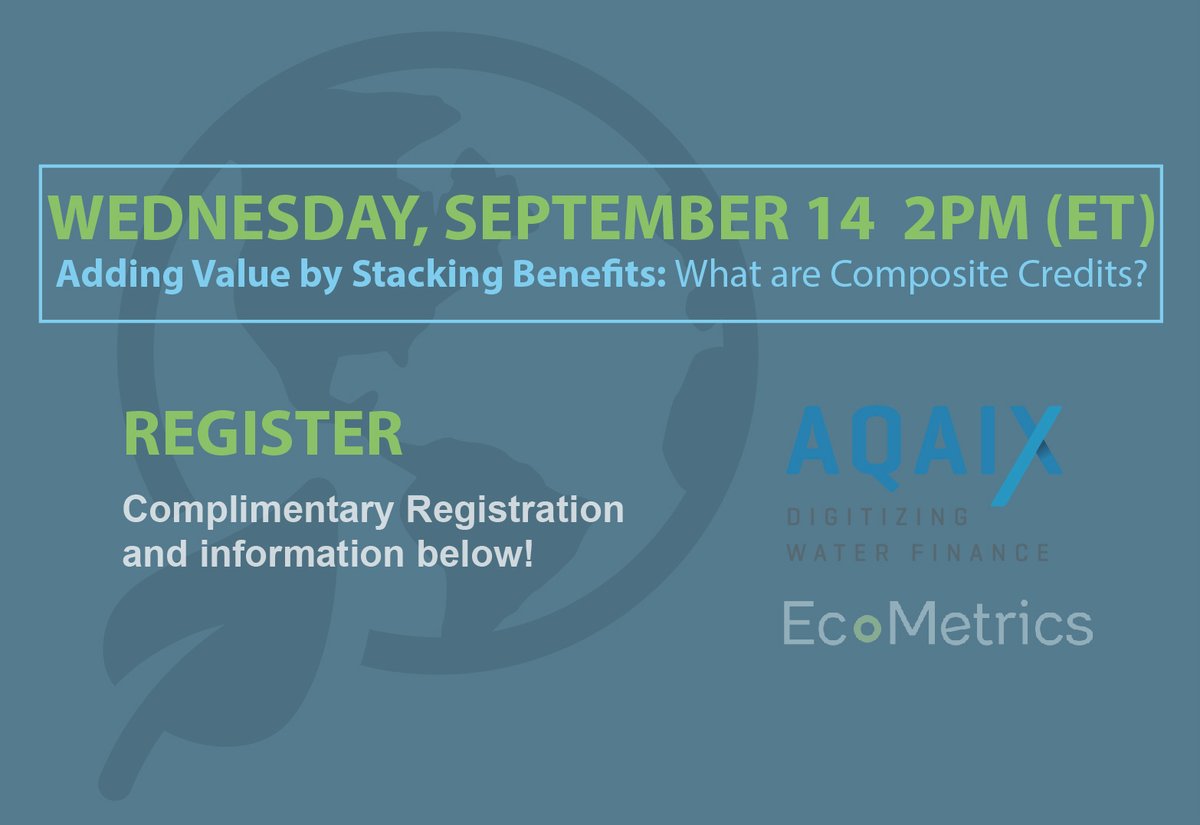 WEDNESDAY, SEPTEMBER 14 2PM (ET)
Adding Value by Stacking Benefits: What are Composite Credits?

REGISTER

Complimentary Registration and information below!

AQAIX
DIGITIZING WATER FINANCE

EcoMetrics